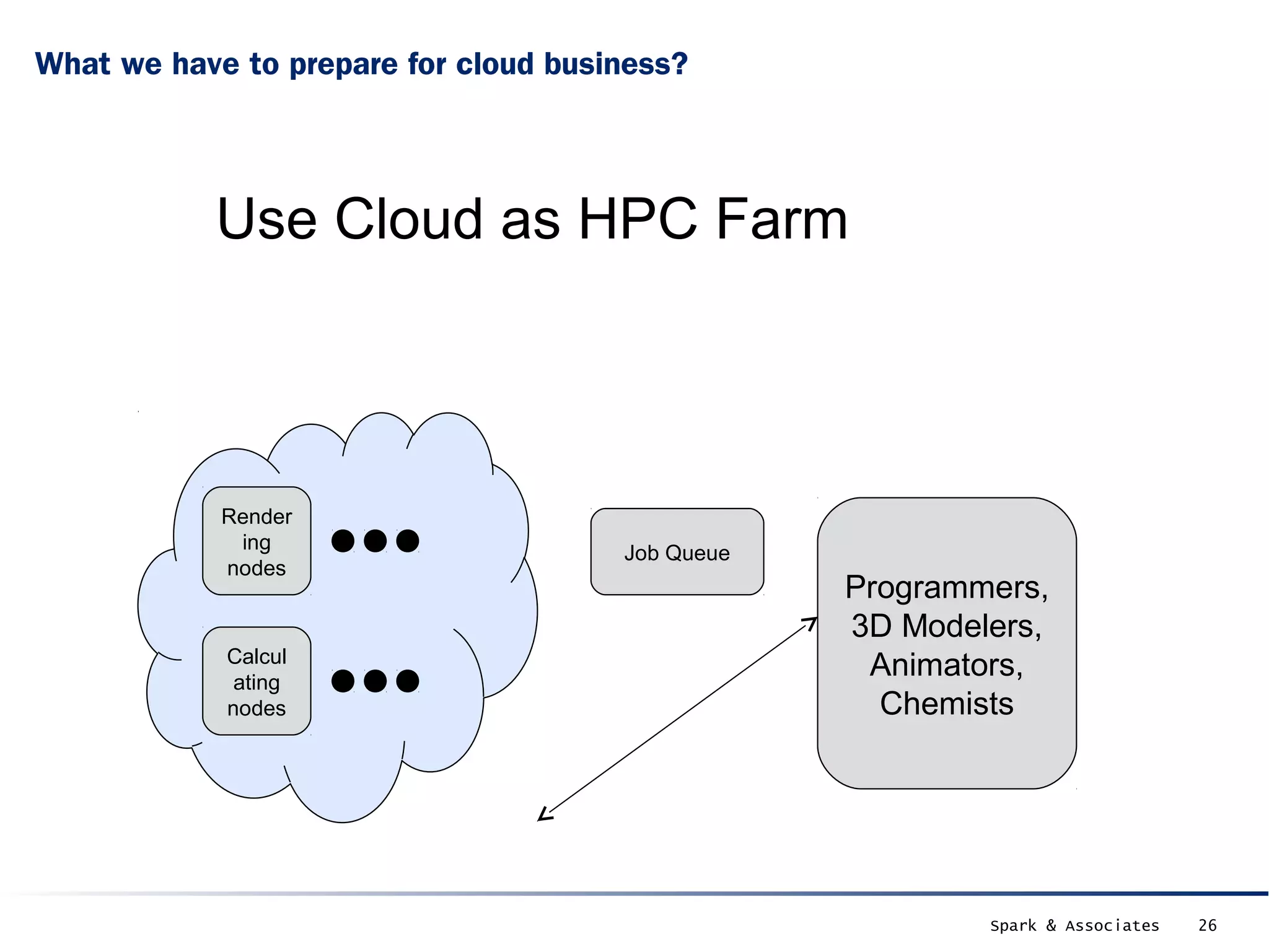 What we have to prepare for cloud business?

Use Cloud as HPC Farm

Render ing nodes

Calcul ating nodes

Job Queue

Programmers, 3D Modelers, Animators, Chemists

Spark & Associates 26